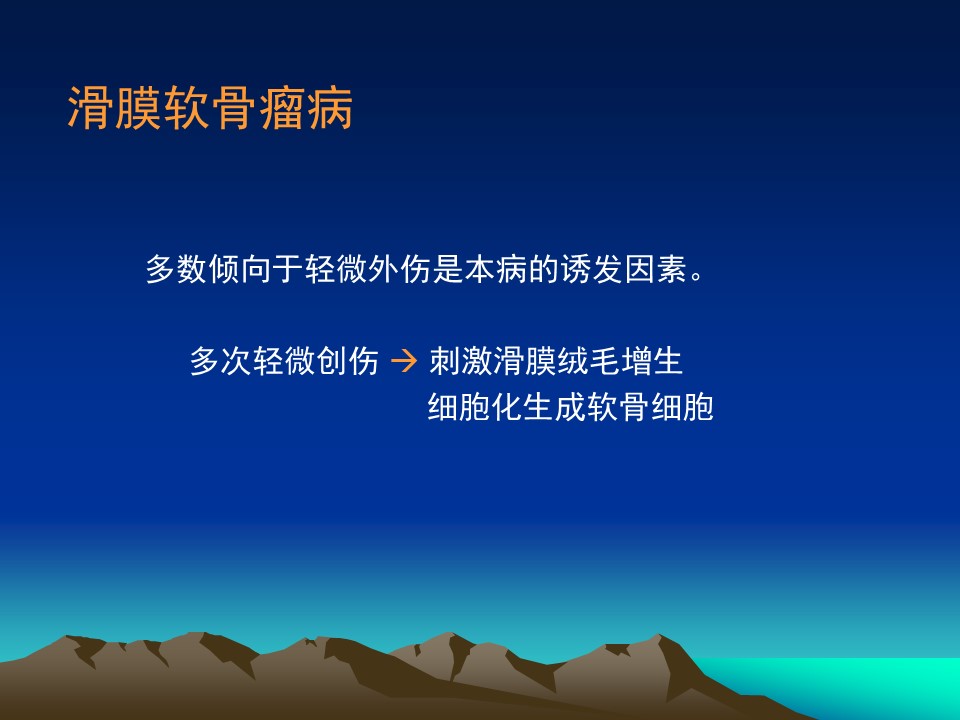 滑膜软骨瘤病

多数倾向于轻微外伤是本病的诱发因素。

多次轻微创伤 → 刺激滑膜绒毛增生
细胞化生成软骨细胞